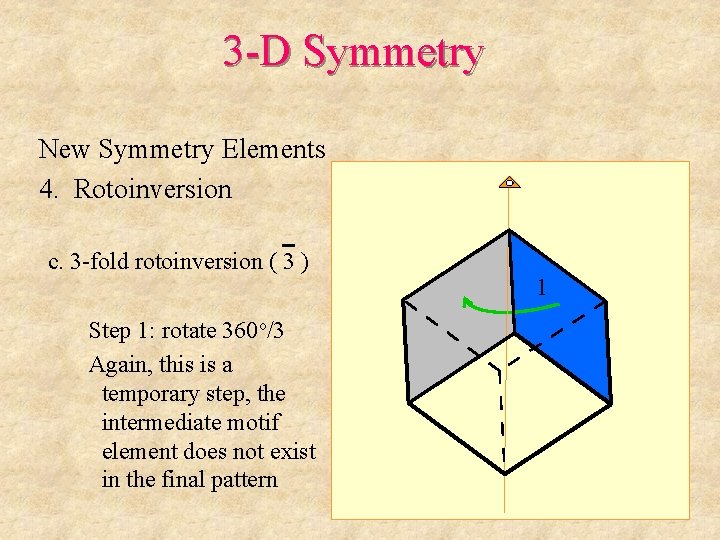 3-D Symmetry

New Symmetry Elements
4. Rotoinversion

c. 3-fold rotoinversion ( $\bar{3}$ )

Step 1: rotate 360°/3

Again, this is a temporary step, the intermediate motif element does not exist in the final pattern

1